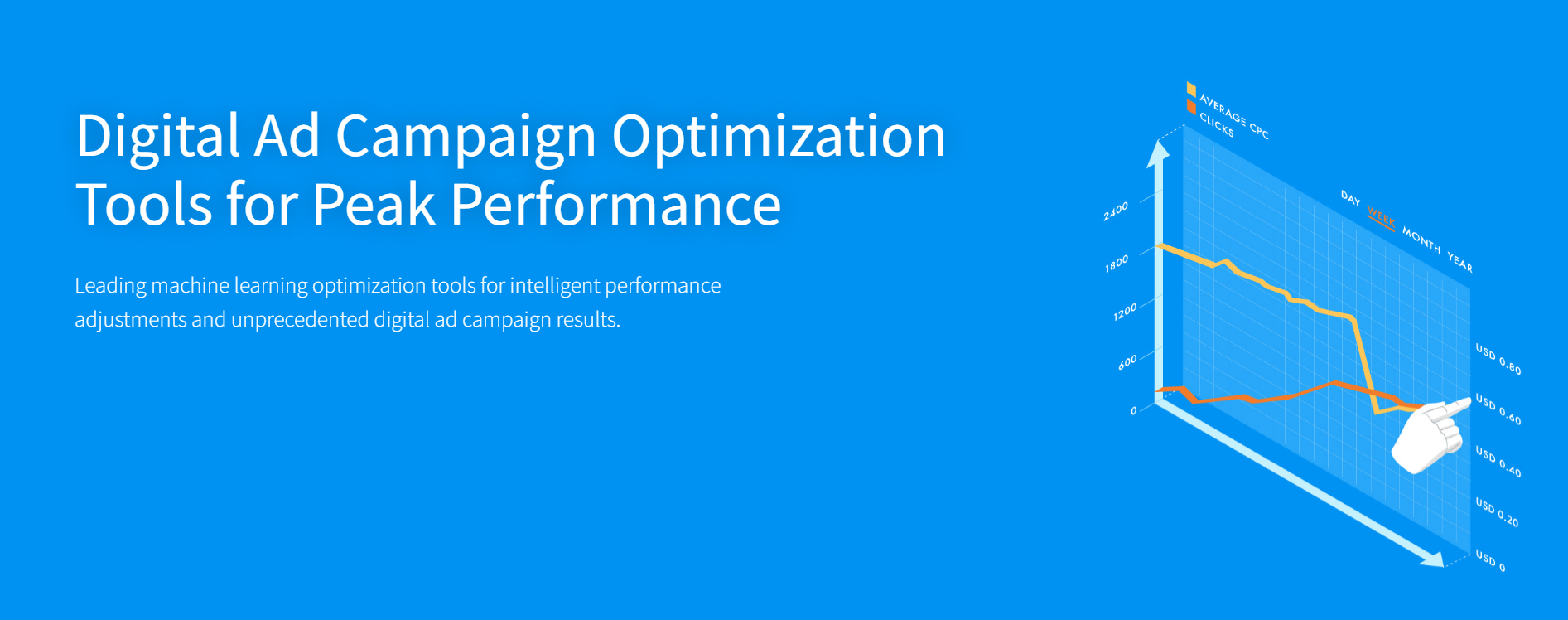 Digital Ad Campaign Optimization Tools for Peak Performance

Leading machine learning optimization tools for intelligent performance adjustments and unprecedented digital ad campaign results.

AVERAGE CPC
CLICKS

DAY WEEK MONTH YEAR

2400
1800
1200
600
0

USD 0.80
USD 0.60
USD 0.40
USD 0.20
USD 0